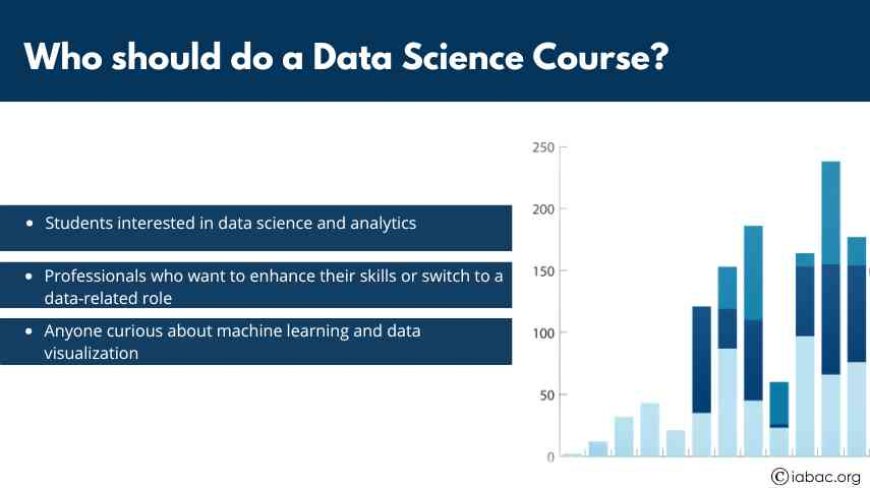 Who should do a Data Science Course?

• Students interested in data science and analytics

• Professionals who want to enhance their skills or switch to a data-related role

• Anyone curious about machine learning and data visualization

250
200
150
100
50
0

©iabac.org